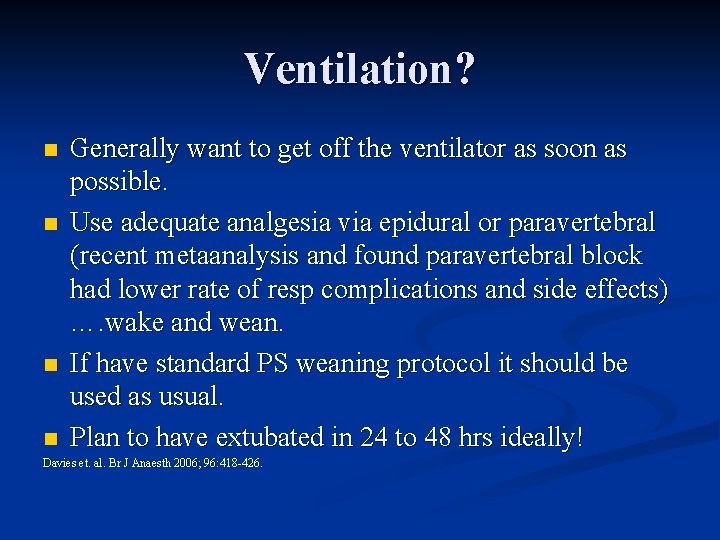 Ventilation?

Generally want to get off the ventilator as soon as possible.

Use adequate analgesia via epidural or paravertebral (recent metaanalysis and found paravertebral block had lower rate of resp complications and side effects) ….wake and wean.

If have standard PS weaning protocol it should be used as usual.

Plan to have extubated in 24 to 48 hrs ideally!

Davies et. al. Br J Anaesth 2006; 96:418-426.